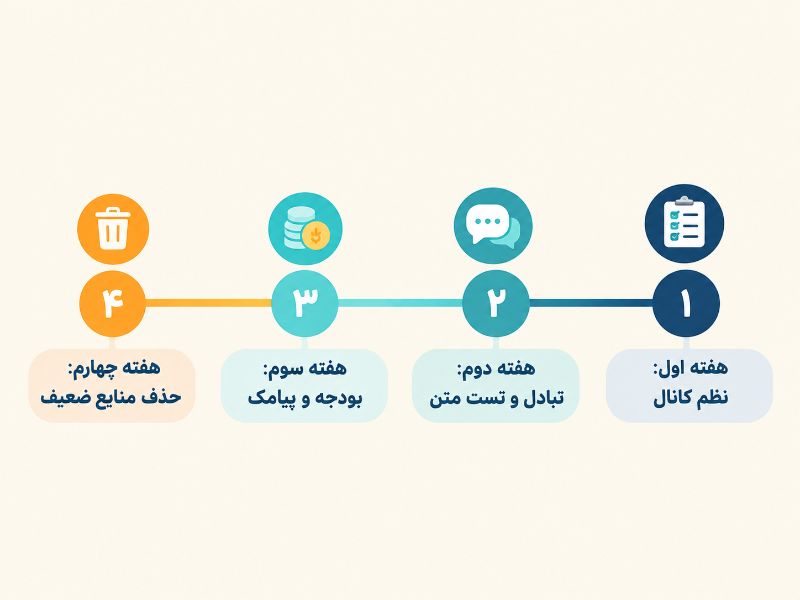 ۱
هفته اول:
نظم کانال

۲
هفته دوم:
تبادل و تست متن

۳
هفته سوم:
بودجه و پیامک

۴
هفته چهارم:
حذف منابع ضعیف